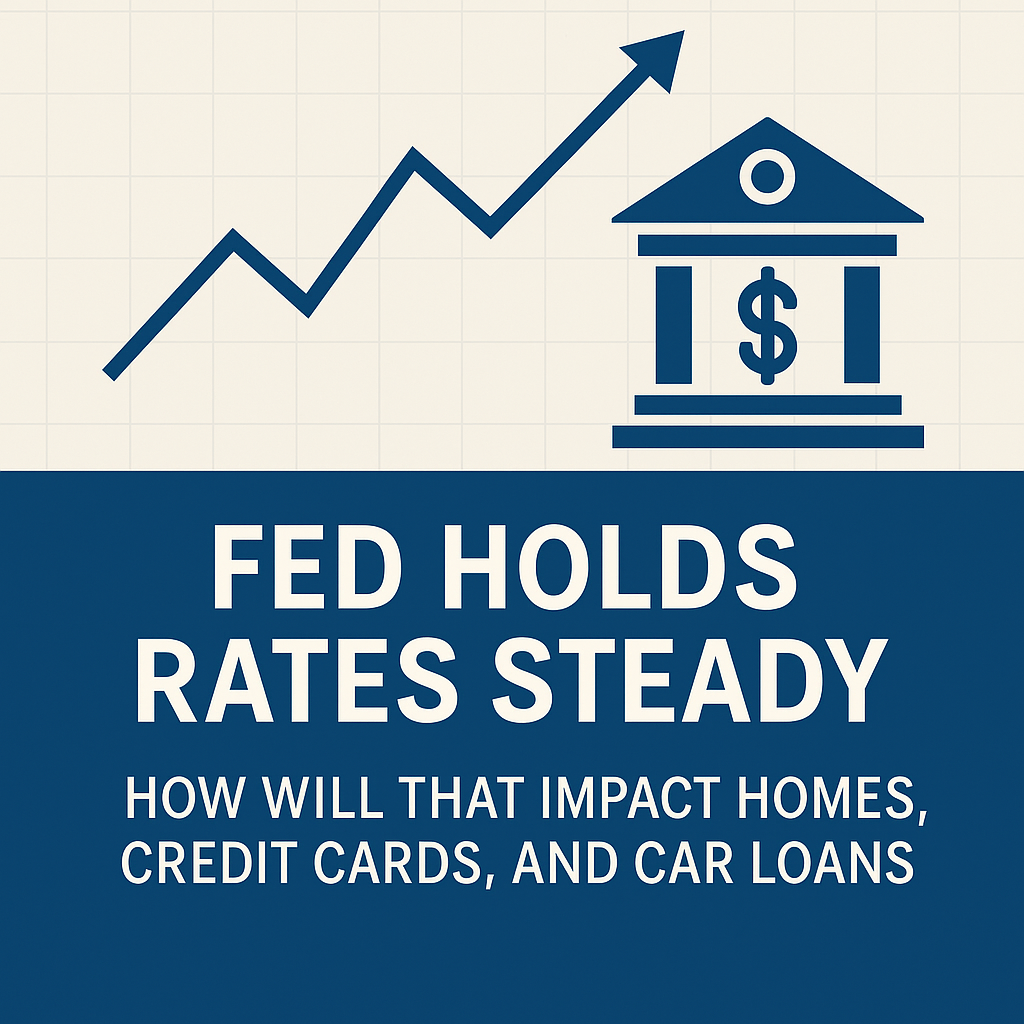 $

FED HOLDS RATES STEADY

HOW WILL THAT IMPACT HOMES, CREDIT CARDS, AND CAR LOANS